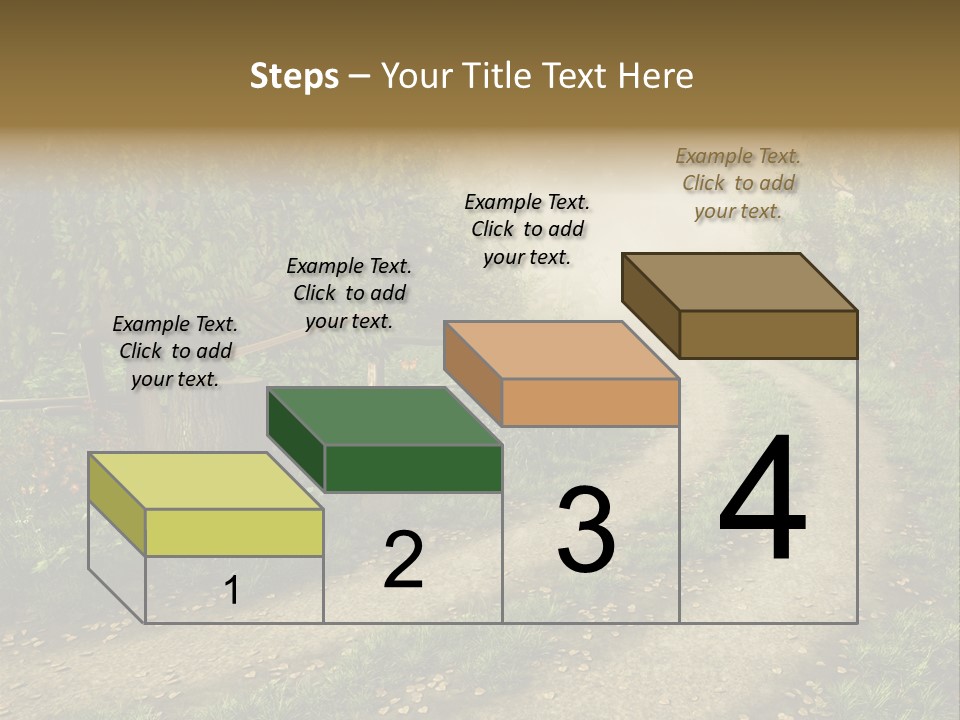 Steps – Your Title Text Here

Example Text. Click to add your text.

Example Text. Click to add your text.

Example Text. Click to add your text.

Example Text. Click to add your text.

1

2

3

4